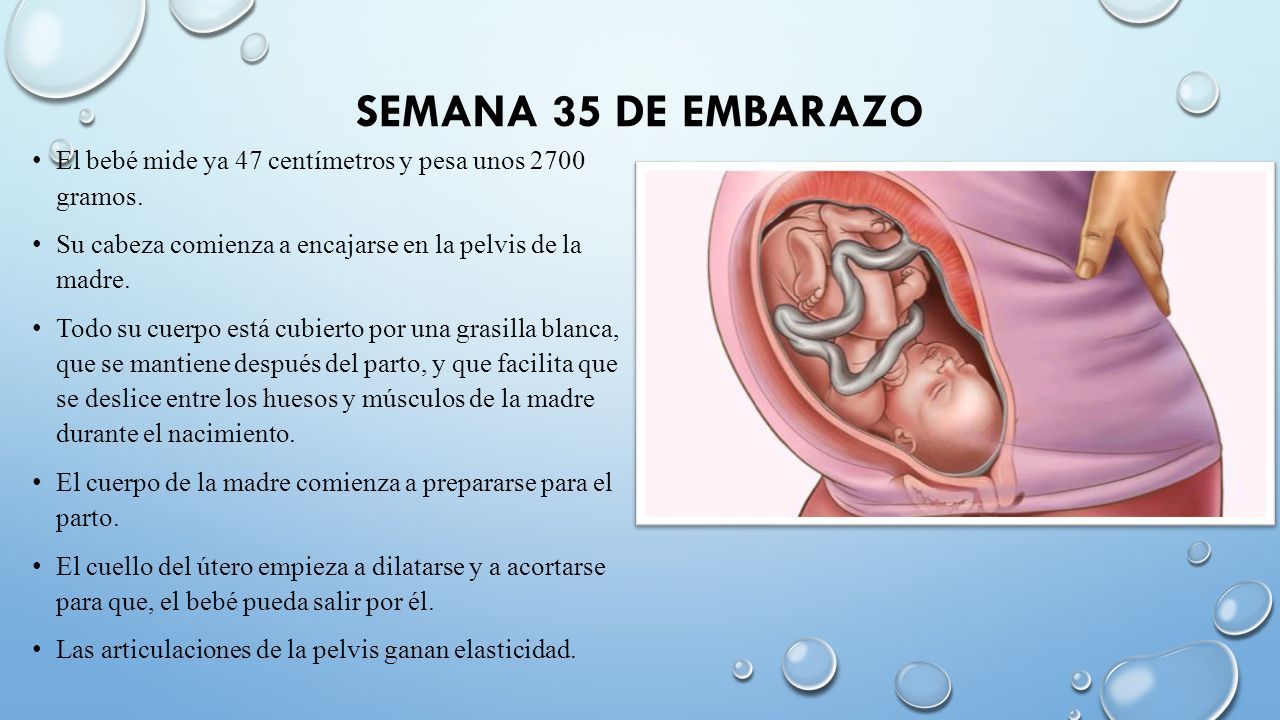 SEMANA 35 DE EMBARAZO

• El bebé mide ya 47 centímetros y pesa unos 2700 gramos.

• Su cabeza comienza a encajarse en la pelvis de la madre.

• Todo su cuerpo está cubierto por una grasilla blanca, que se mantiene después del parto, y que facilita que se deslice entre los huesos y músculos de la madre durante el nacimiento.

• El cuerpo de la madre comienza a prepararse para el parto.

• El cuello del útero empieza a dilatarse y a acortarse para que, el bebé pueda salir por él.

• Las articulaciones de la pelvis ganan elasticidad.